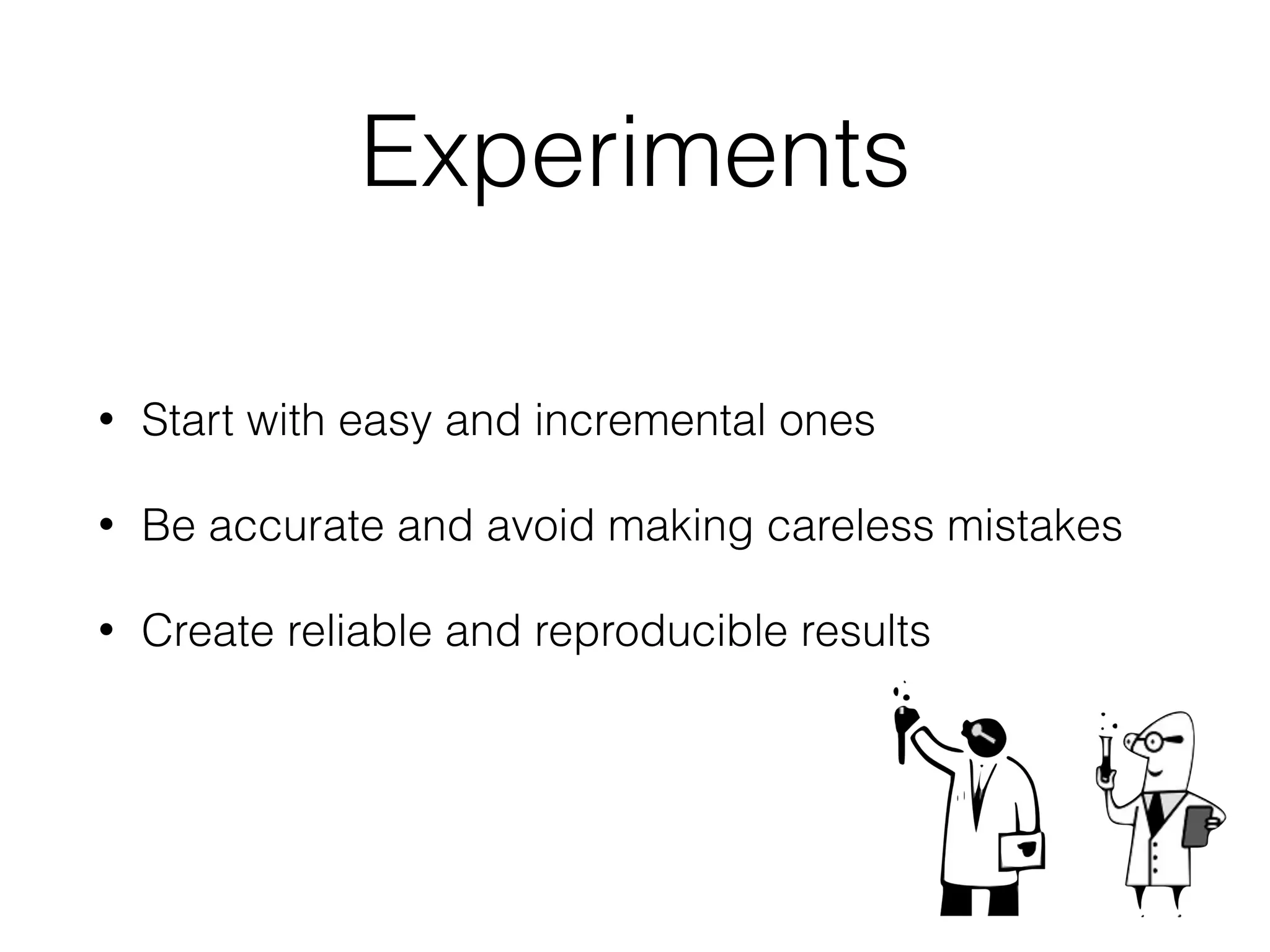 Experiments

• Start with easy and incremental ones

• Be accurate and avoid making careless mistakes

• Create reliable and reproducible results